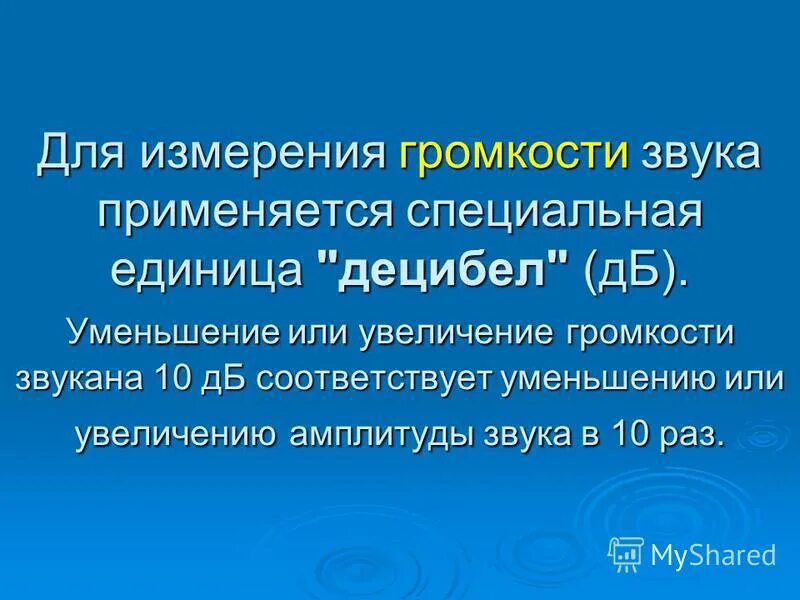 Для измерения громкости звука применяется специальная единица "децибел" (дБ).

Уменьшение или увеличение громкости звукана 10 дБ соответствует уменьшению или увеличению амплитуды звука в 10 раз.

MyShared